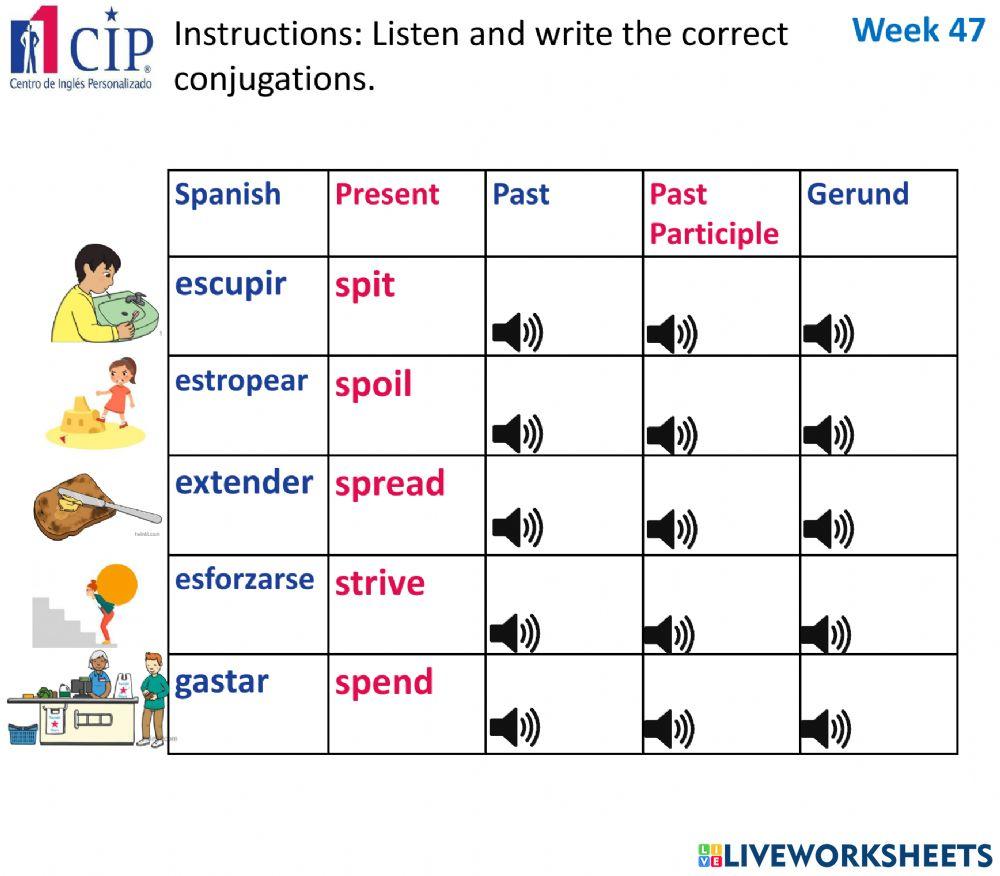 CIP
Centro de Inglés Personalizado

Instructions: Listen and write the correct conjugations.

Week 47

| Spanish | Present | Past | Past Participle | Gerund |
|---|---|---|---|---|
| escupir | spit | | | |
| estropear | spoil | | | |
| extender | spread | | | |
| esforzarse | strive | | | |
| gastar | spend | | | |

LIVEWORKSHEETS